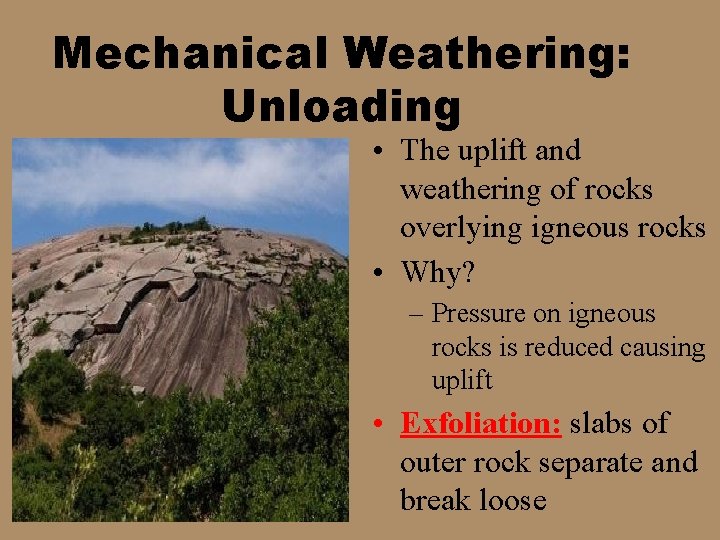 Mechanical Weathering: Unloading

• The uplift and weathering of rocks overlying igneous rocks

• Why?

– Pressure on igneous rocks is reduced causing uplift

• Exfoliation: slabs of outer rock separate and break loose